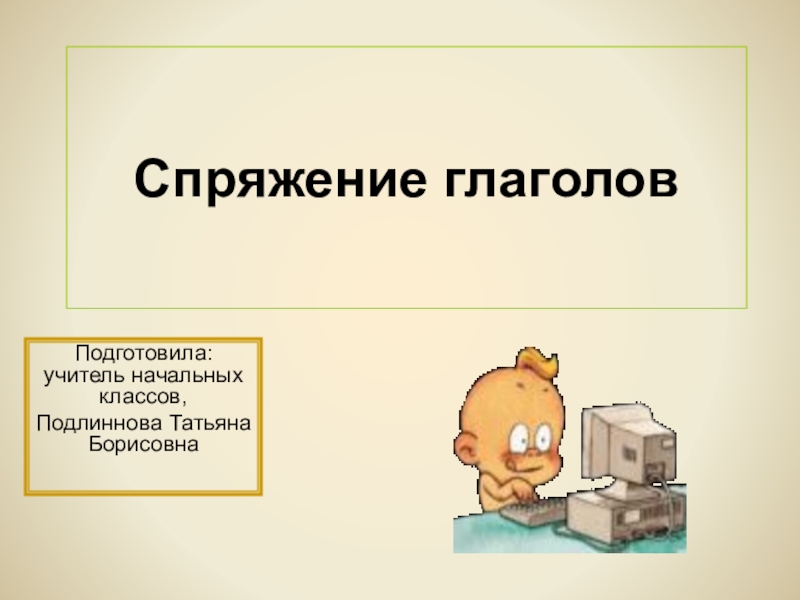 Спряжение глаголов

Подготовила:
учитель начальных классов,

Подлиннова Татьяна Борисовна